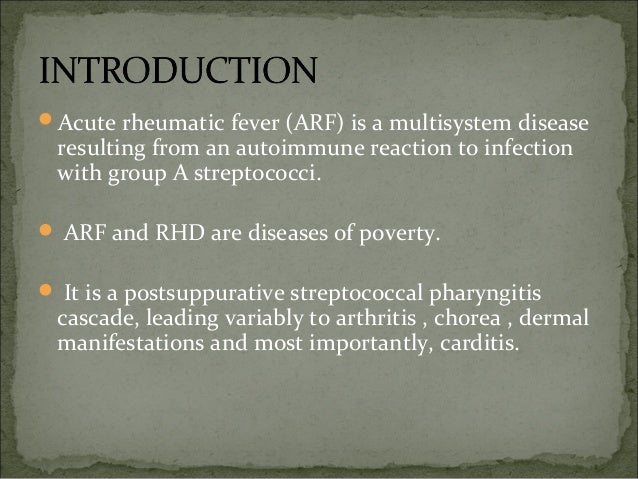 INTRODUCTION

Acute rheumatic fever (ARF) is a multisystem disease resulting from an autoimmune reaction to infection with group A streptococci.

ARF and RHD are diseases of poverty.

It is a postsuppurative streptococcal pharyngitis cascade, leading variably to arthritis , chorea , dermal manifestations and most importantly, carditis.